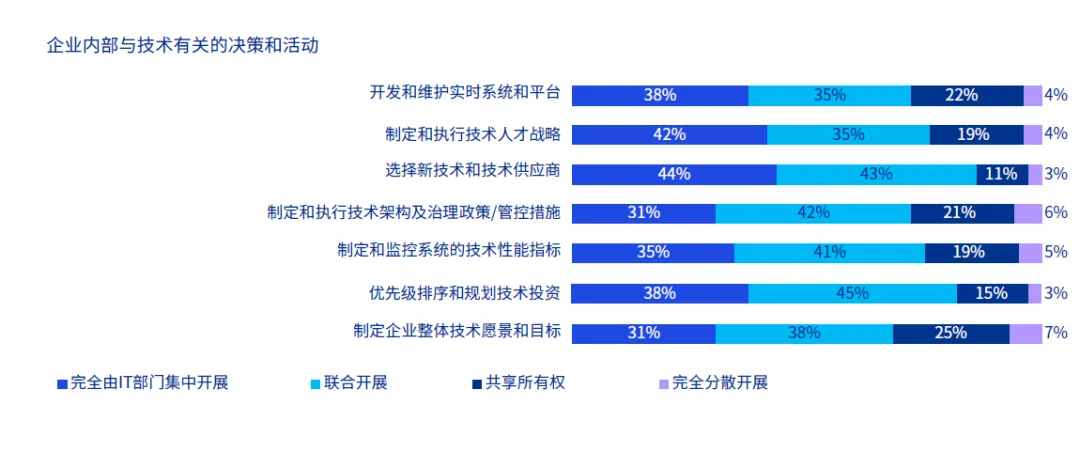 企业内部与技术有关的决策和活动

开发和维护实时系统和平台 38% 35% 22% 4%

制定和执行技术人才战略 42% 35% 19% 4%

选择新技术和技术供应商 44% 43% 11% 3%

制定和执行技术架构及治理政策/管控措施 31% 42% 21% 6%

制定和监控系统的技术性能指标 35% 41% 19% 5%

优先级排序和规划技术投资 38% 45% 15% 3%

制定企业整体技术愿景和目标 31% 38% 25% 7%

完全由IT部门集中开展 联合开展 共享所有权 完全分散开展